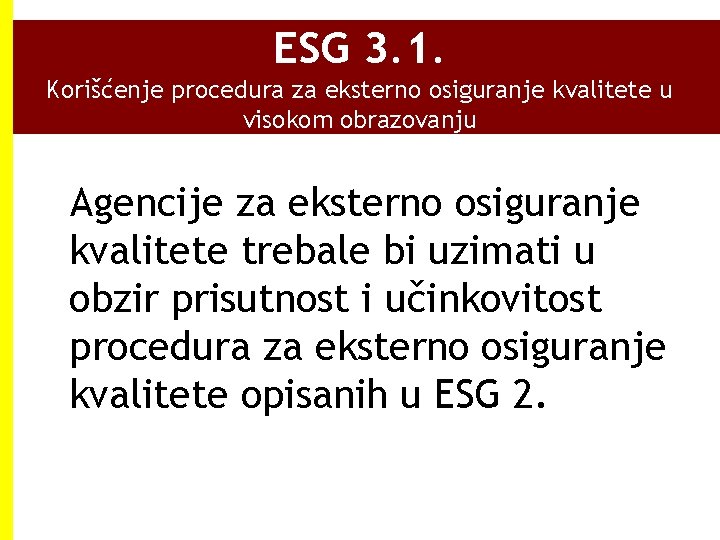 ESG 3.1.

Korišćenje procedura za eksterno osiguranje kvalitete u visokom obrazovanju

Agencije za eksterno osiguranje kvalitete trebale bi uzimati u obzir prisutnost i učinkovitost procedura za eksterno osiguranje kvalitete opisanih u ESG 2.